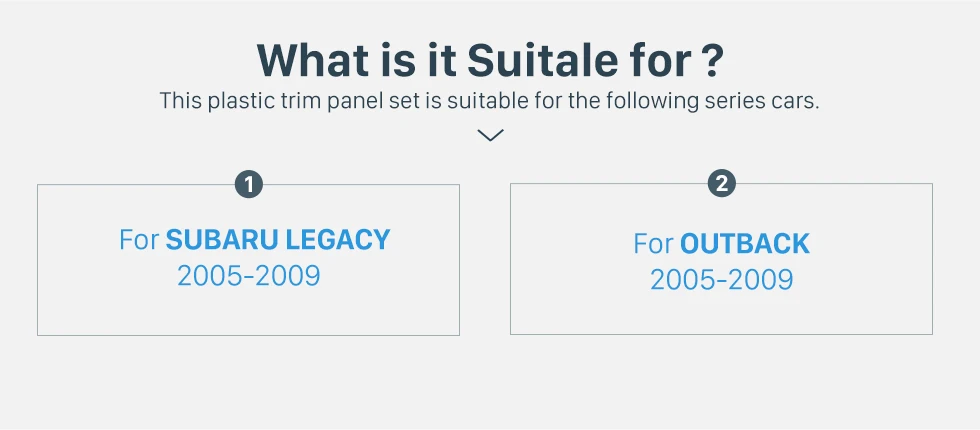 What is it Suitale for ?
This plastic trim panel set is suitable for the following series cars.

1

For SUBARU LEGACY
2005-2009

2

For OUTBACK
2005-2009